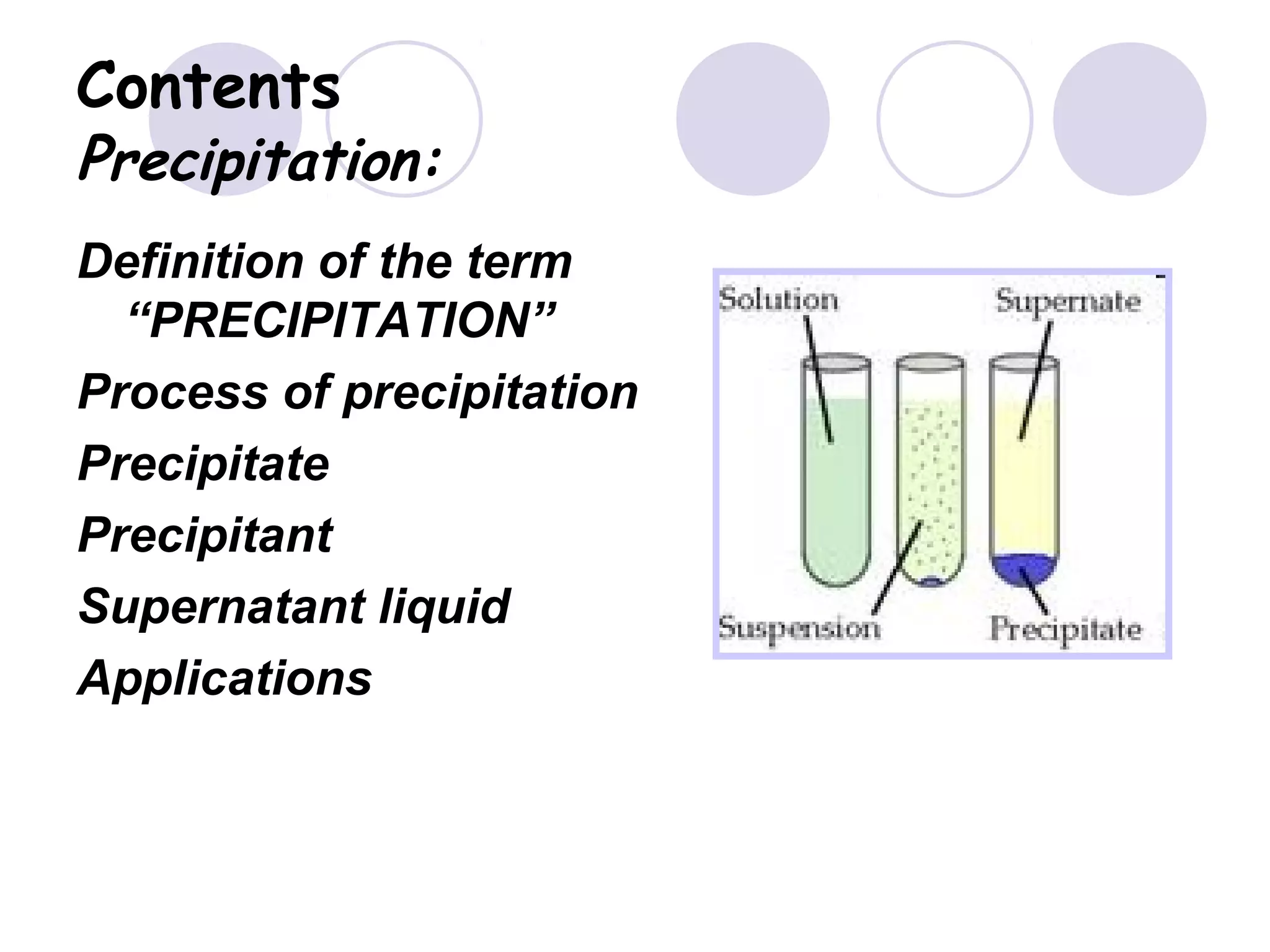 Contents
Precipitation:

Definition of the term "PRECIPITATION"

Process of precipitation

Precipitate

Precipitant

Supernatant liquid

Applications

Solution

Supernate

Suspension

Precipitate